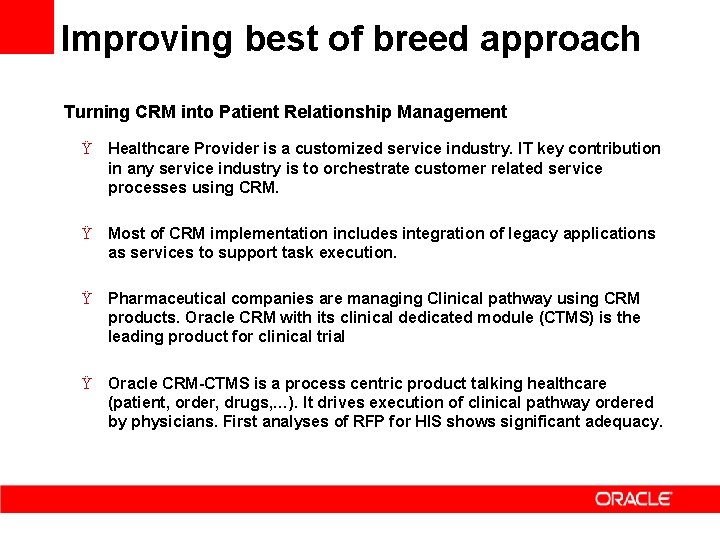 Improving best of breed approach

Turning CRM into Patient Relationship Management

Ÿ Healthcare Provider is a customized service industry. IT key contribution in any service industry is to orchestrate customer related service processes using CRM.

Ÿ Most of CRM implementation includes integration of legacy applications as services to support task execution.

Ÿ Pharmaceutical companies are managing Clinical pathway using CRM products. Oracle CRM with its clinical dedicated module (CTMS) is the leading product for clinical trial

Ÿ Oracle CRM-CTMS is a process centric product talking healthcare (patient, order, drugs,...). It drives execution of clinical pathway ordered by physicians. First analyses of RFP for HIS shows significant adequacy.

ORACLE